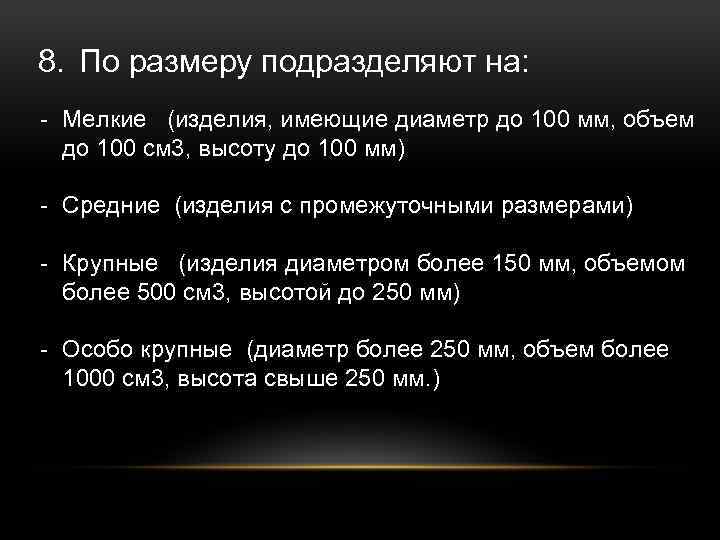 8. По размеру подразделяют на:

- Мелкие (изделия, имеющие диаметр до 100 мм, объем до 100 см3, высоту до 100 мм)

- Средние (изделия с промежуточными размерами)

- Крупные (изделия диаметром более 150 мм, объемом более 500 см3, высотой до 250 мм)

- Особо крупные (диаметр более 250 мм, объем более 1000 см3, высота свыше 250 мм.)